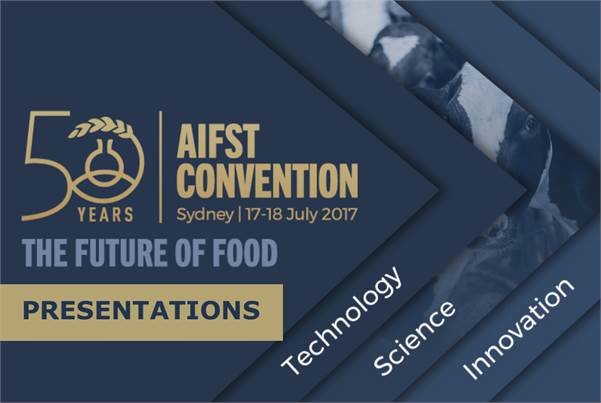 50 YEARS

AIFST CONVENTION
Sydney | 17-18 July 2017

THE FUTURE OF FOOD

PRESENTATIONS

Technology

Science

Innovation